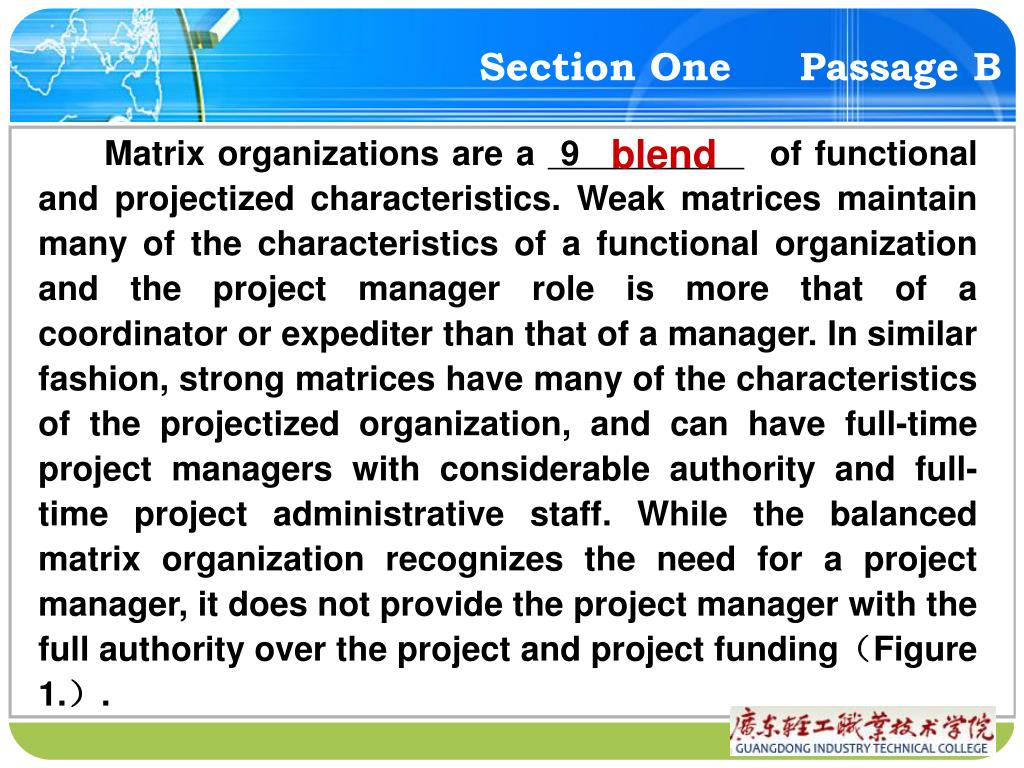 Section One Passage B

Matrix organizations are a 9 blend of functional and projectized characteristics. Weak matrices maintain many of the characteristics of a functional organization and the project manager role is more that of a coordinator or expediter than that of a manager. In similar fashion, strong matrices have many of the characteristics of the projectized organization, and can have full-time project managers with considerable authority and full-time project administrative staff. While the balanced matrix organization recognizes the need for a project manager, it does not provide the project manager with the full authority over the project and project funding（Figure 1.）.

廣东輕工職業技术学院
GUANGDONG INDUSTRY TECHNICAL COLLEGE